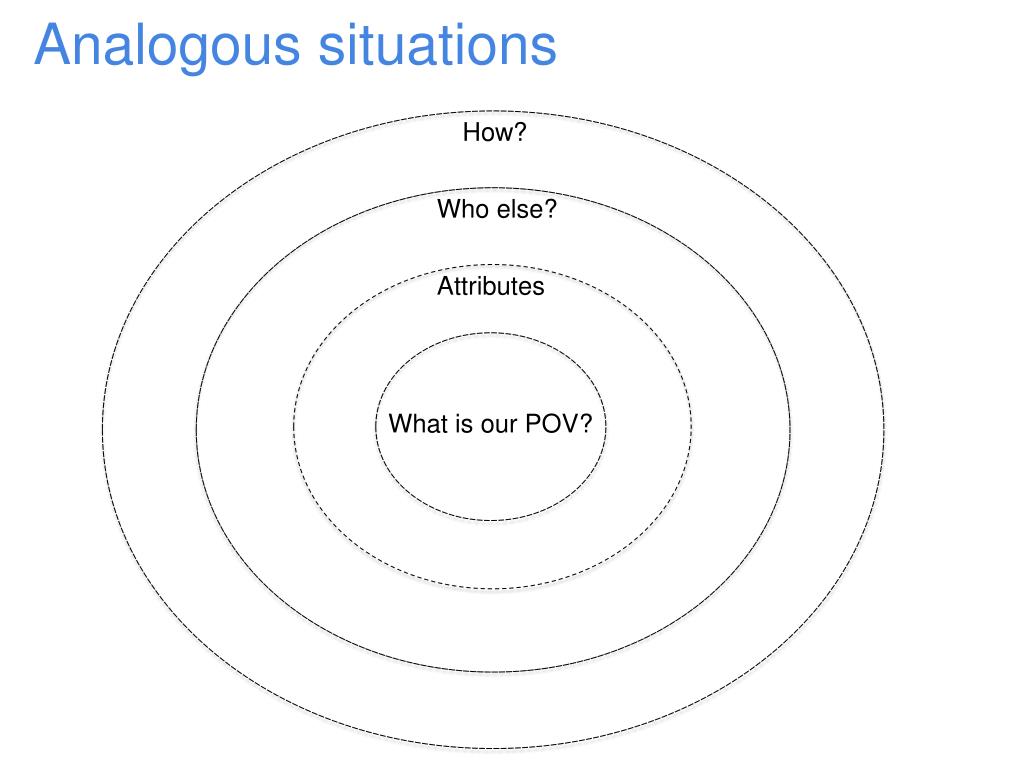 Analogous situations

How?

Who else?

Attributes

What is our POV?